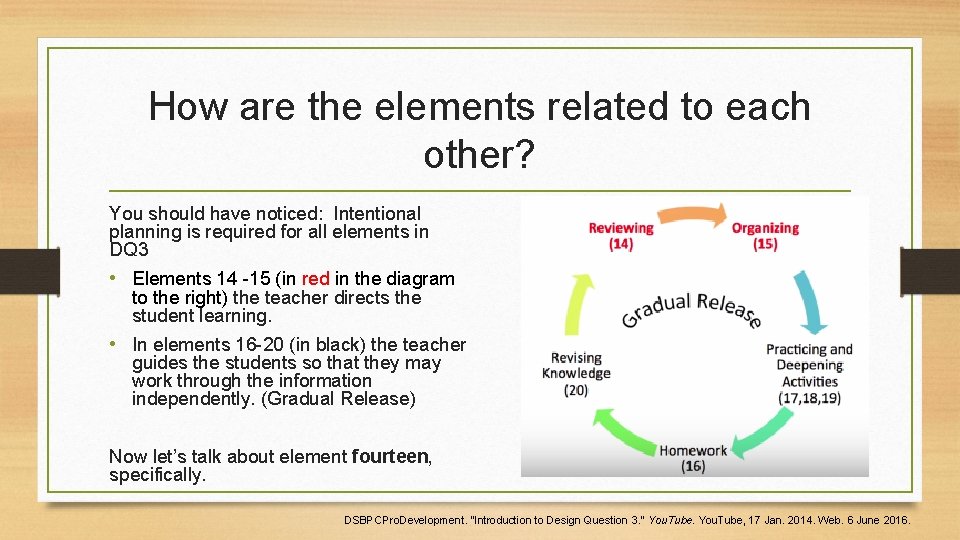 How are the elements related to each other?

You should have noticed: Intentional planning is required for all elements in DQ3

• Elements 14 -15 (in red in the diagram to the right) the teacher directs the student learning.

• In elements 16-20 (in black) the teacher guides the students so that they may work through the information independently. (Gradual Release)

Now let's talk about element fourteen, specifically.

Reviewing (14)

Organizing (15)

Gradual Release

Practicing and Deepening Activities (17,18,19)

Homework (16)

Revising Knowledge (20)

DSBPCProDevelopment. "Introduction to Design Question 3." YouTube. YouTube, 17 Jan. 2014. Web. 6 June 2016.